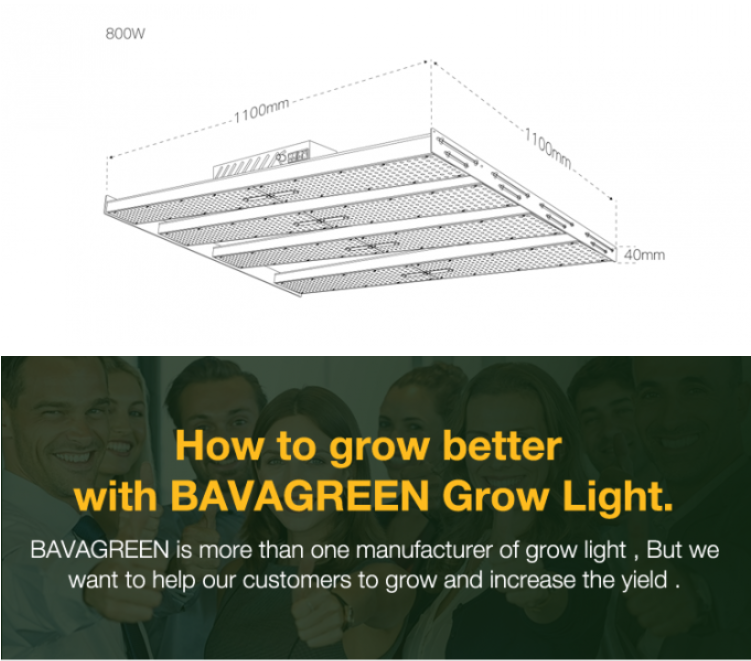 800W

1100mm

1100mm

40mm

How to grow better with BAVAGREEN Grow Light.

BAVAGREEN is more than one manufacturer of grow light , But we want to help our customers to grow and increase the yield .